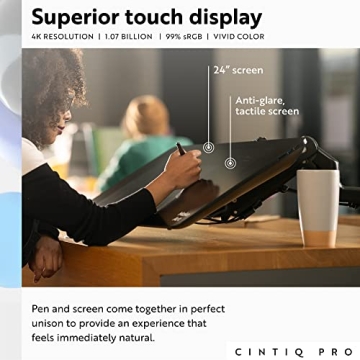 Superior touch display

4K RESOLUTION | 1.07 BILLION | 99% sRGB | VIVID COLOR

24" screen

Anti-glare, tactile screen

Pen and screen come together in perfect unison to provide an experience that feels immediately natural.

CINTIQ PRO